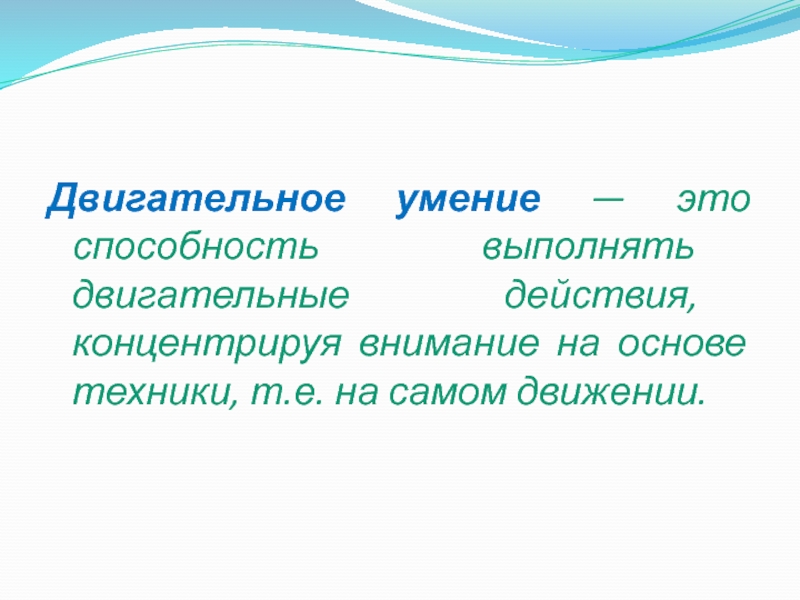 Двигательное умение — это способность выполнять двигательные действия, концентрируя внимание на основе техники, т.е. на самом движении.